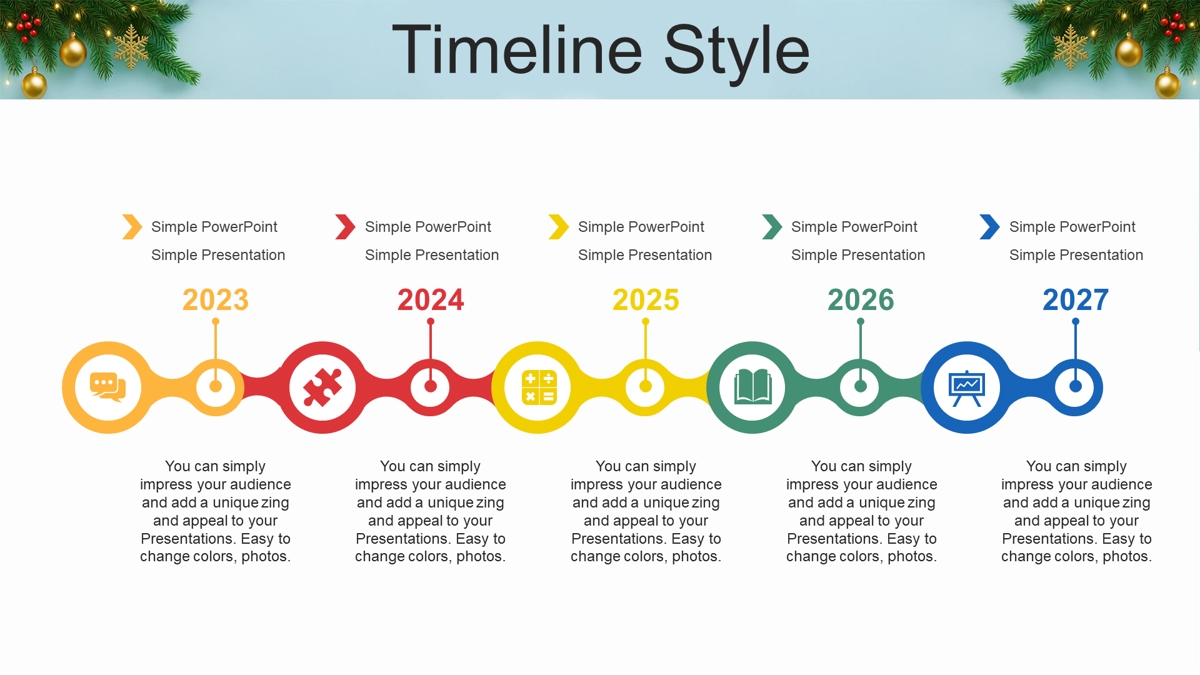 Timeline Style

Simple PowerPoint
Simple Presentation

2023

You can simply impress your audience and add a unique zing and appeal to your Presentations. Easy to change colors, photos.

Simple PowerPoint
Simple Presentation

2024

You can simply impress your audience and add a unique zing and appeal to your Presentations. Easy to change colors, photos.

Simple PowerPoint
Simple Presentation

2025

You can simply impress your audience and add a unique zing and appeal to your Presentations. Easy to change colors, photos.

Simple PowerPoint
Simple Presentation

2026

You can simply impress your audience and add a unique zing and appeal to your Presentations. Easy to change colors, photos.

Simple PowerPoint
Simple Presentation

2027

You can simply impress your audience and add a unique zing and appeal to your Presentations. Easy to change colors, photos.